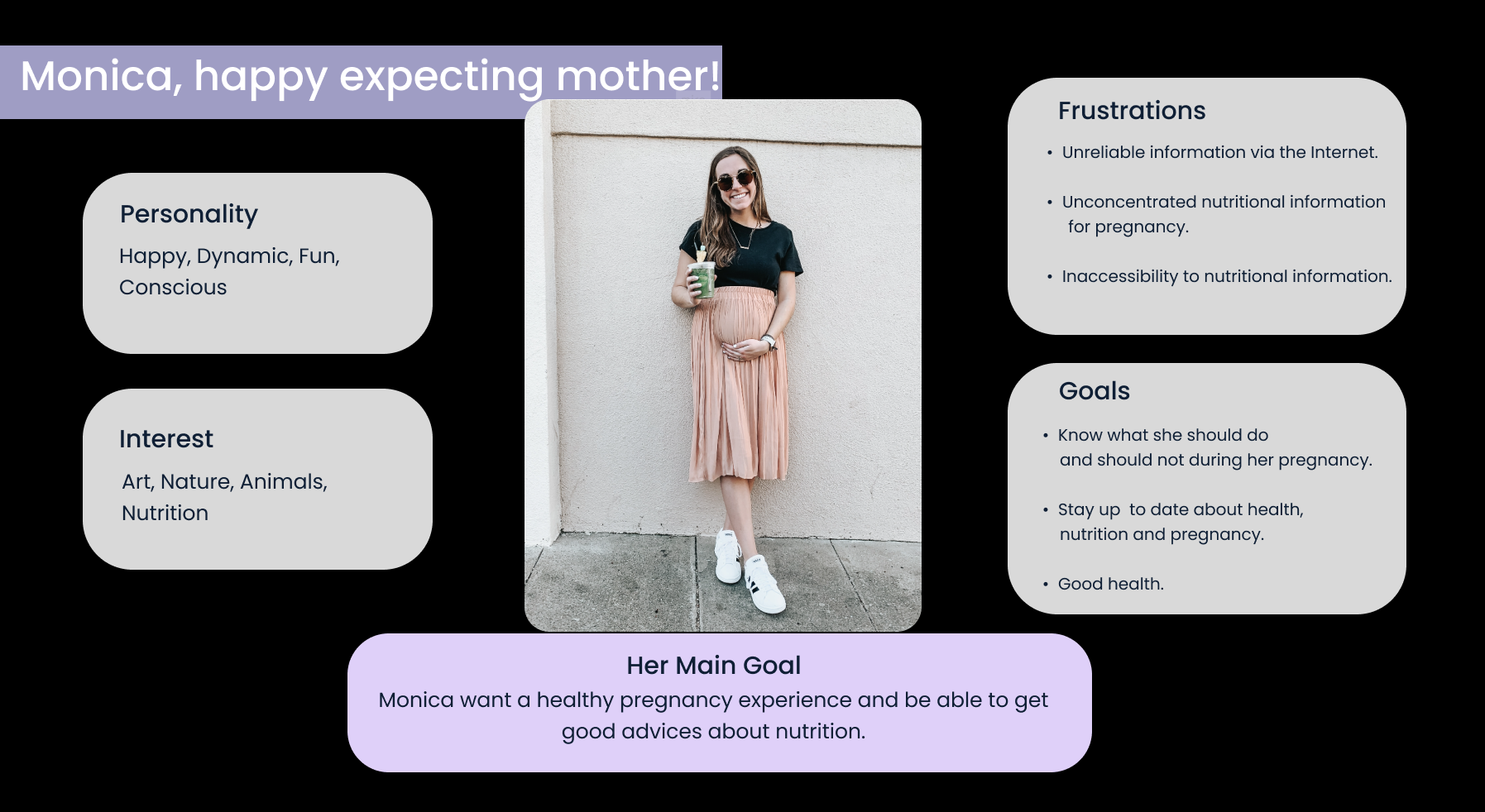 Monica, happy expecting mother!

Personality

Happy, Dynamic, Fun, Conscious

Interest

Art, Nature, Animals, Nutrition

Frustrations

• Unreliable information via the Internet.

• Unconcentrated nutritional information for pregnancy.

• Inaccessibility to nutritional information.

Goals

• Know what she should do and should not during her pregnancy.

• Stay up to date about health, nutrition and pregnancy.

• Good health.

Her Main Goal

Monica want a healthy pregnancy experience and be able to get good advices about nutrition.